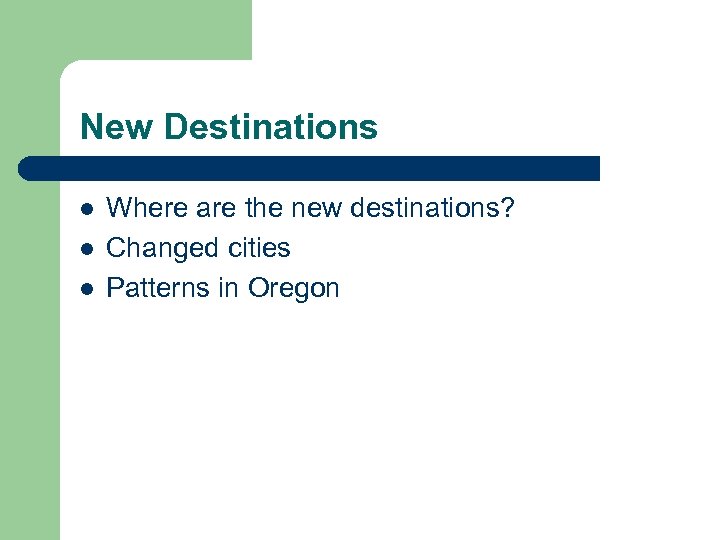 New Destinations

- Where are the new destinations?
- Changed cities
- Patterns in Oregon